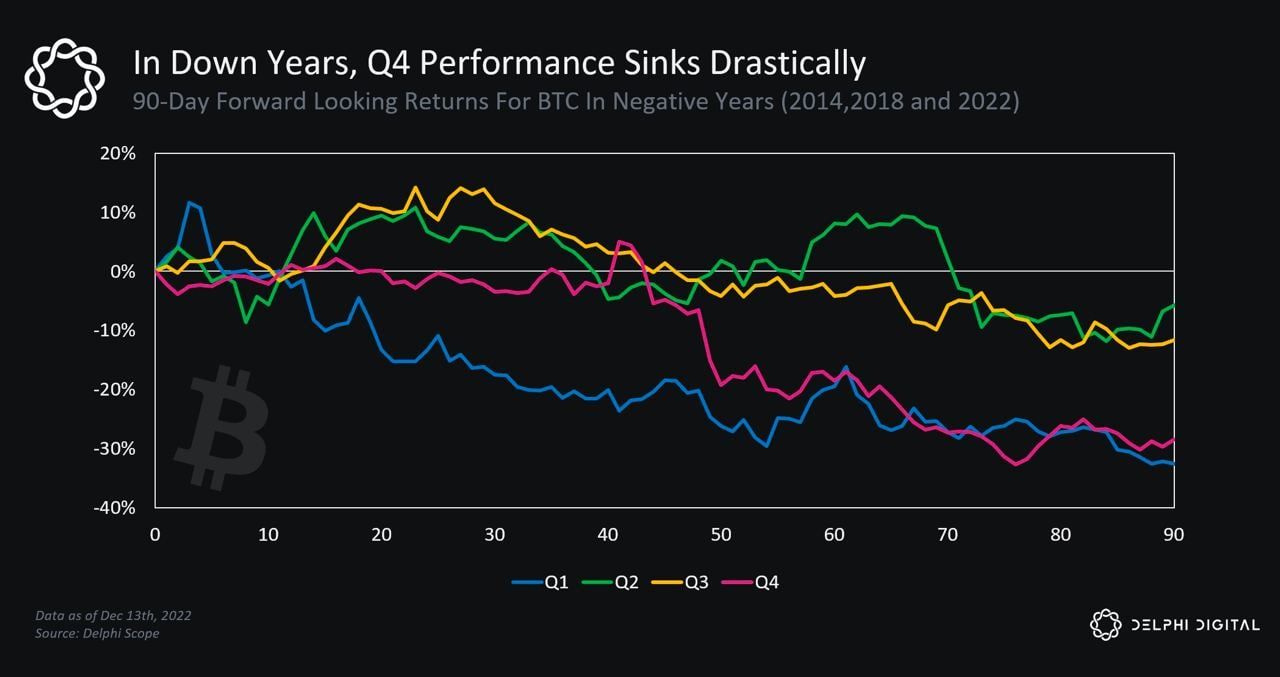 In Down Years, Q4 Performance Sinks Drastically
90-Day Forward Looking Returns For BTC In Negative Years (2014,2018 and 2022)

20%
10%
0%
-10%
-20%
-30%
-40%

0
10
20
30
40
50
60
70
80
90

Q1
Q2
Q3
Q4

Data as of Dec 13th, 2022
Source: Delphi Scope

DELPHI DIGITAL